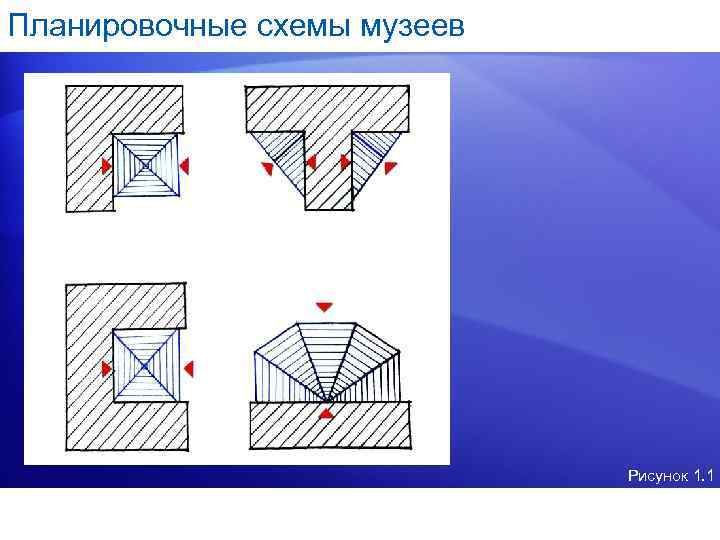 Планировочные схемы музеев

Рисунок 1.1